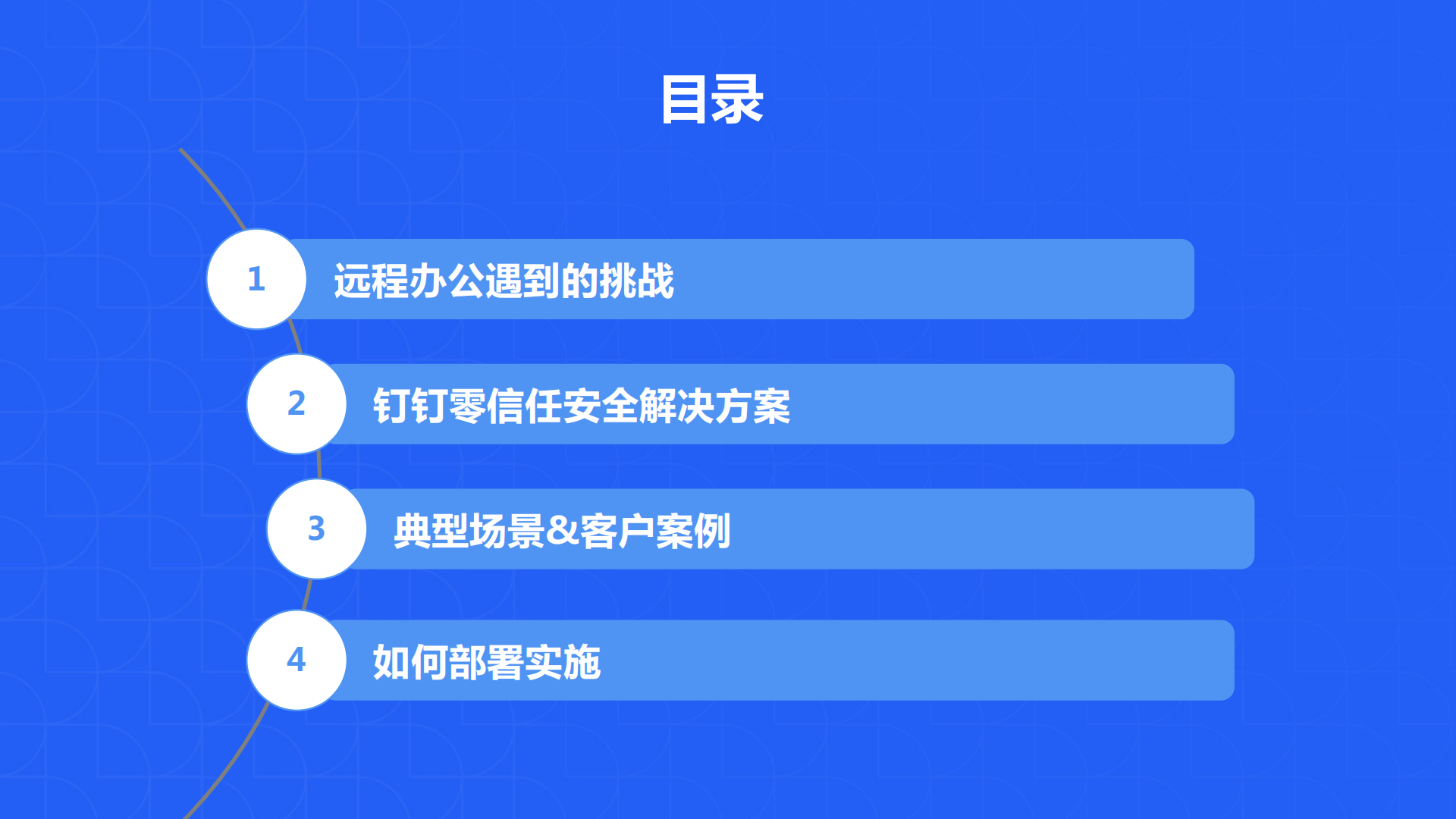 目录

1 远程办公遇到的挑战

2 钉钉零信任安全解决方案

3 典型场景&客户案例

4 如何部署实施